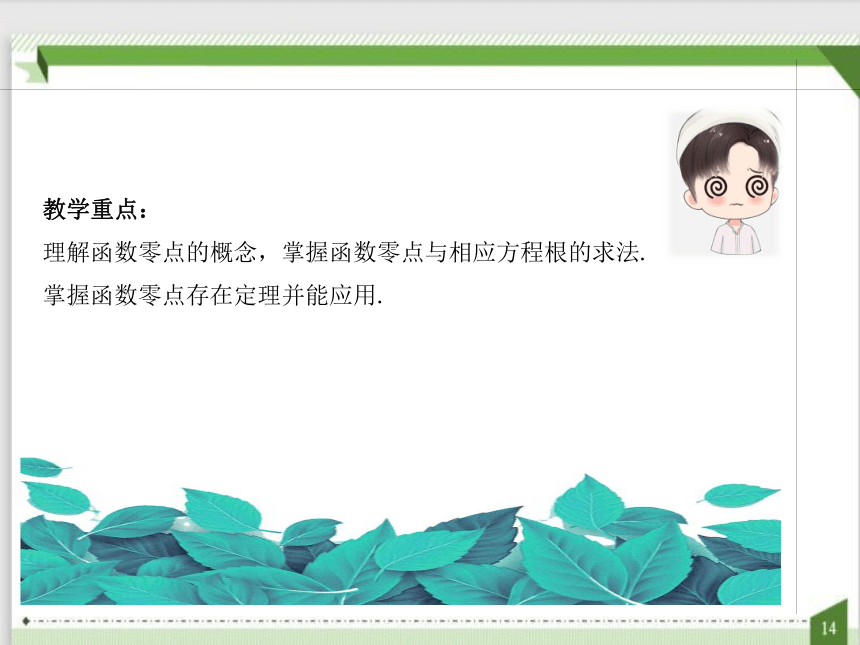 教学重点：

理解函数零点的概念，掌握函数零点与相应方程根的求法.

掌握函数零点存在定理并能应用.

14